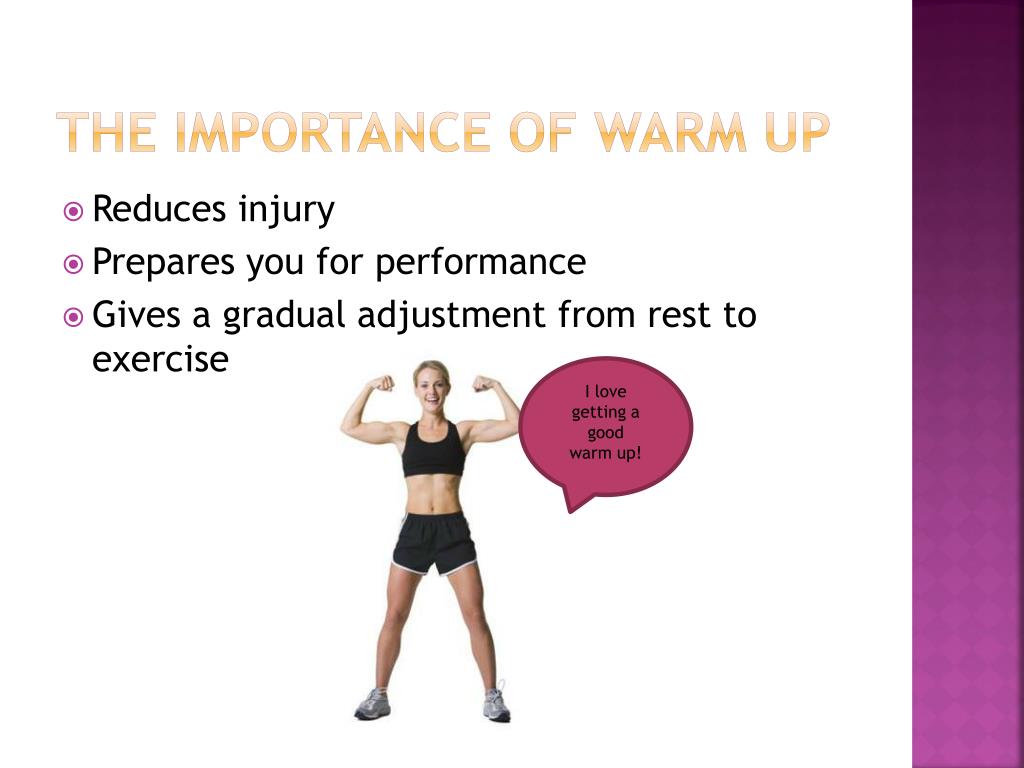 THE IMPORTANCE OF WARM UP

Reduces injury
Prepares you for performance
Gives a gradual adjustment from rest to exercise

I love getting a good warm up!